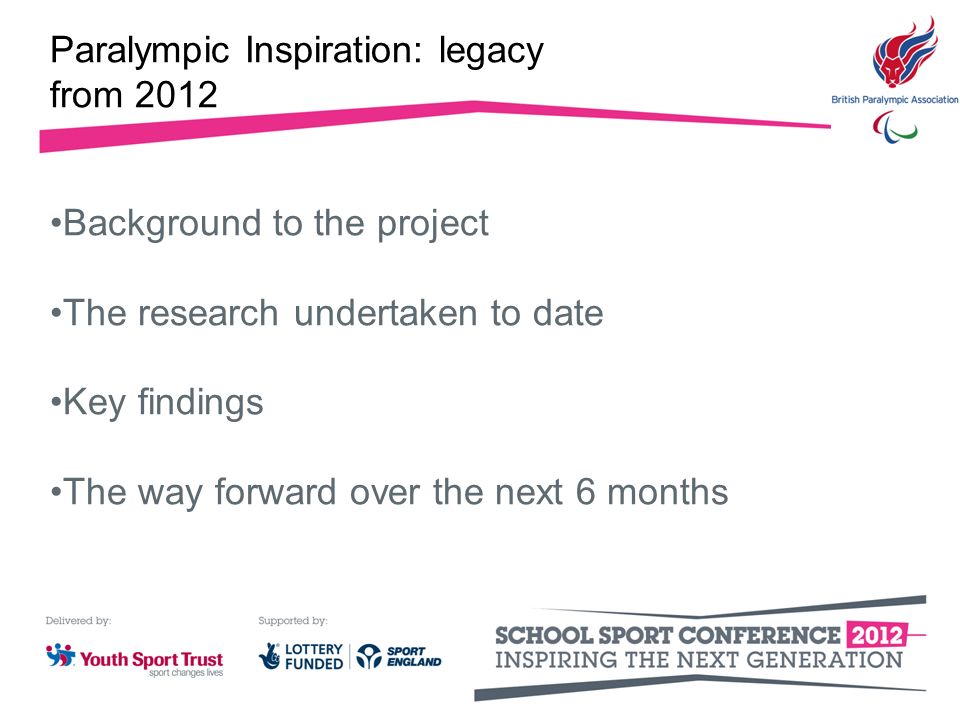 Paralympic Inspiration: legacy from 2012

British Paralympic Association

•Background to the project

•The research undertaken to date

•Key findings

•The way forward over the next 6 months

Delivered by:

Youth Sport Trust
sport changes lives

Supported by:

LOTTERY FUNDED

SPORT ENGLAND

SCHOOL SPORT CONFERENCE 2012
INSPIRING THE NEXT GENERATION